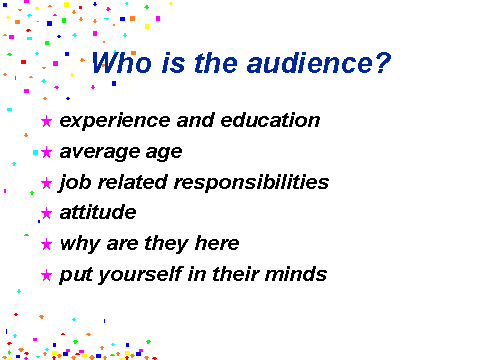 Who is the audience?

★ experience and education
★ average age
★ job related responsibilities
★ attitude
★ why are they here
★ put yourself in their minds